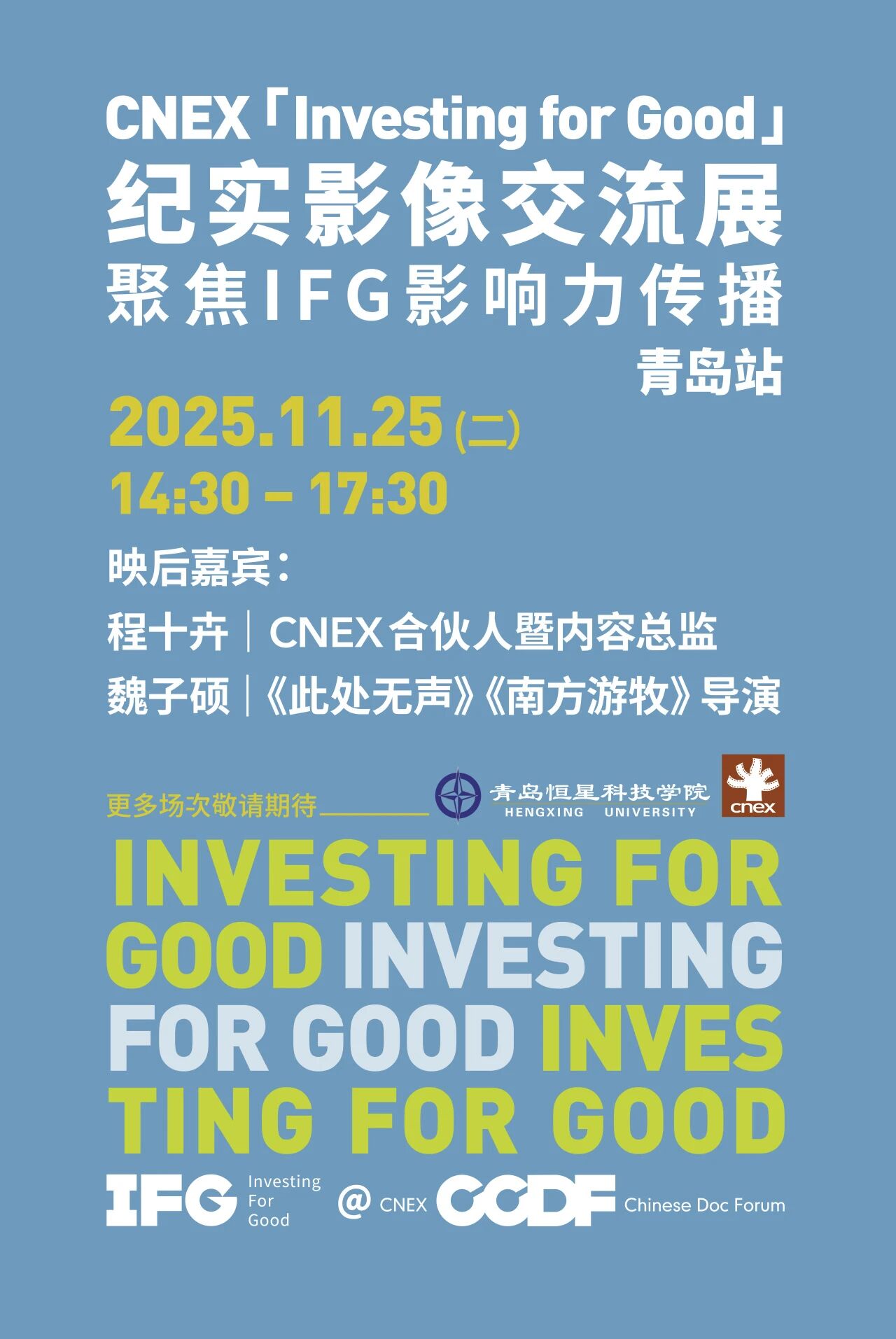 CNEX「Investing for Good」
纪实影像交流展
聚焦IFG影响力传播
青岛站

2025.11.25(二)
14:30 - 17:30

映后嘉宾：
程十卉｜CNEX合伙人暨内容总监
魏子硕｜《此处无声》《南方游牧》导演

更多场次敬请期待

青岛恒星科技学院
HENGXING UNIVERSITY

cnex

INVESTING FOR GOOD INVESTING FOR GOOD INVESTING FOR GOOD

IFG Investing For Good @ CNEX CCDF Chinese Doc Forum